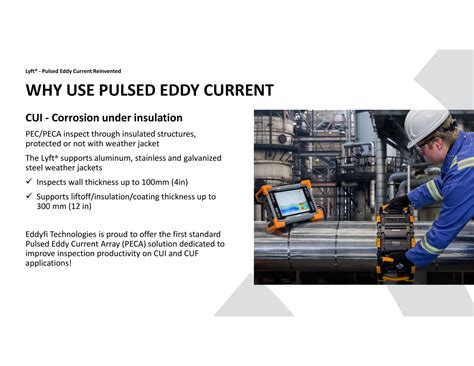 Lyft® - Pulsed Eddy Current Reinvented

WHY USE PULSED EDDY CURRENT

CUI - Corrosion under insulation

PEC/PECA inspect through insulated structures, protected or not with weather jacket

The Lyft® supports aluminum, stainless and galvanized steel weather jackets

✓ Inspects wall thickness up to 100mm (4in)

✓ Supports liftoff/insulation/coating thickness up to 300 mm (12 in)

Eddyfi Technologies is proud to offer the first standard Pulsed Eddy Current Array (PECA) solution dedicated to improve inspection productivity on CUI and CUF applications!